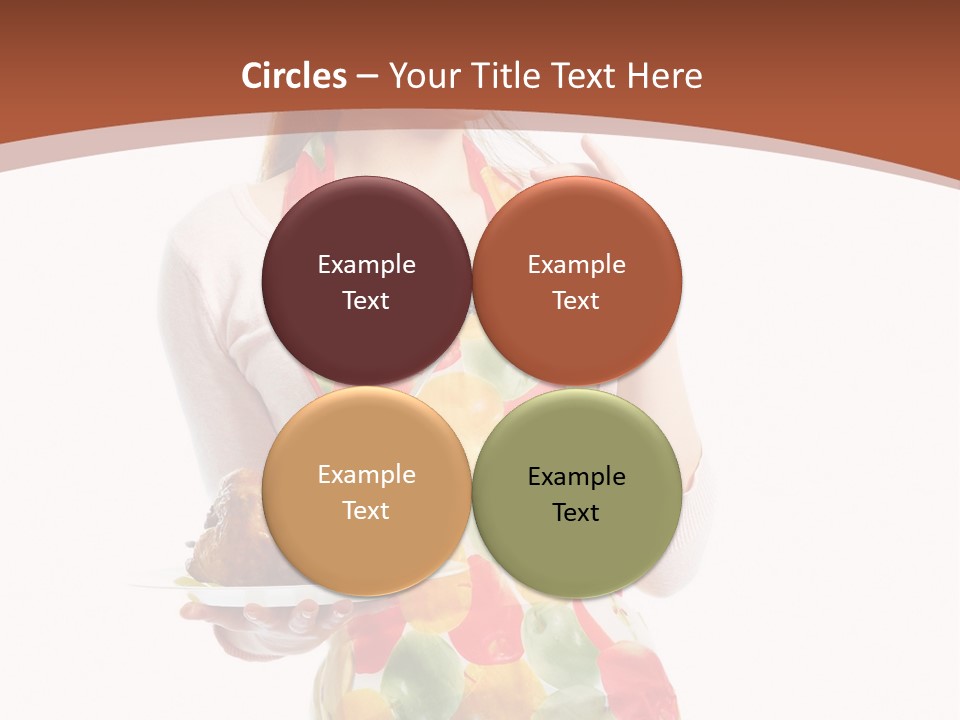 Circles – Your Title Text Here

Example Text

Example Text

Example Text

Example Text